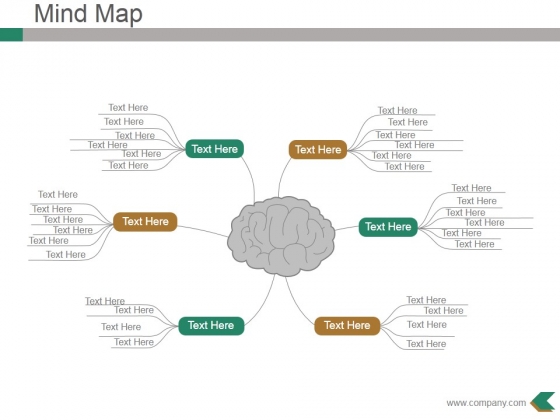 Mind Map

Text Here
Text Here
Text Here
Text Here
Text Here
Text Here
Text Here

Text Here
Text Here
Text Here
Text Here
Text Here
Text Here
Text Here

Text Here
Text Here
Text Here
Text Here
Text Here
Text Here
Text Here

Text Here
Text Here
Text Here
Text Here
Text Here
Text Here
Text Here

Text Here
Text Here
Text Here
Text Here
Text Here

Text Here
Text Here
Text Here
Text Here
Text Here

www.company.com